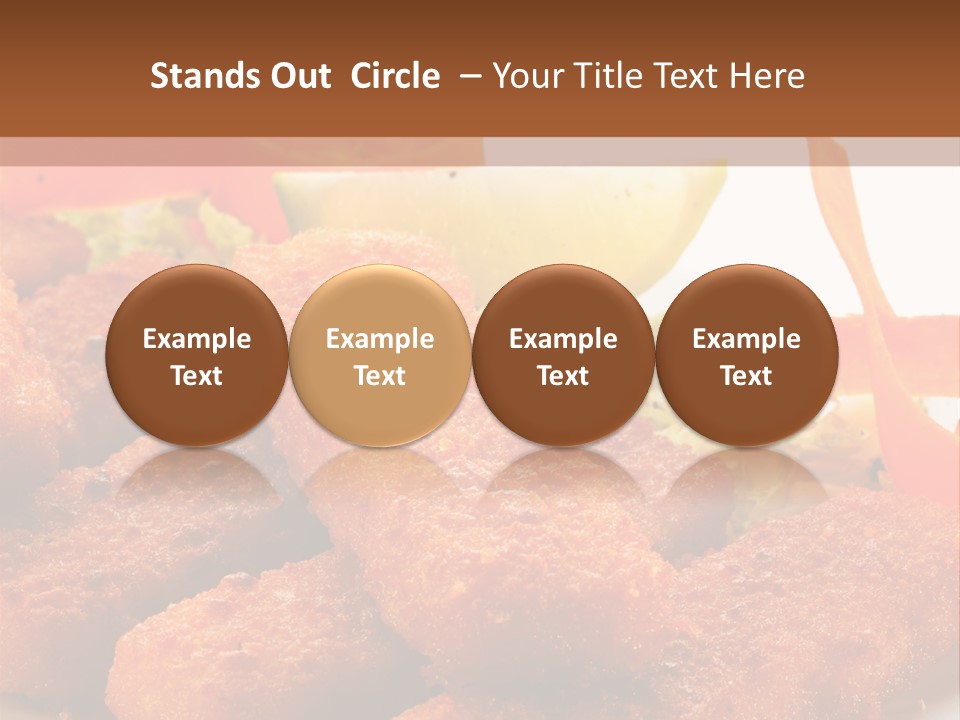 Stands Out Circle – Your Title Text Here

Example Text

Example Text

Example Text

Example Text